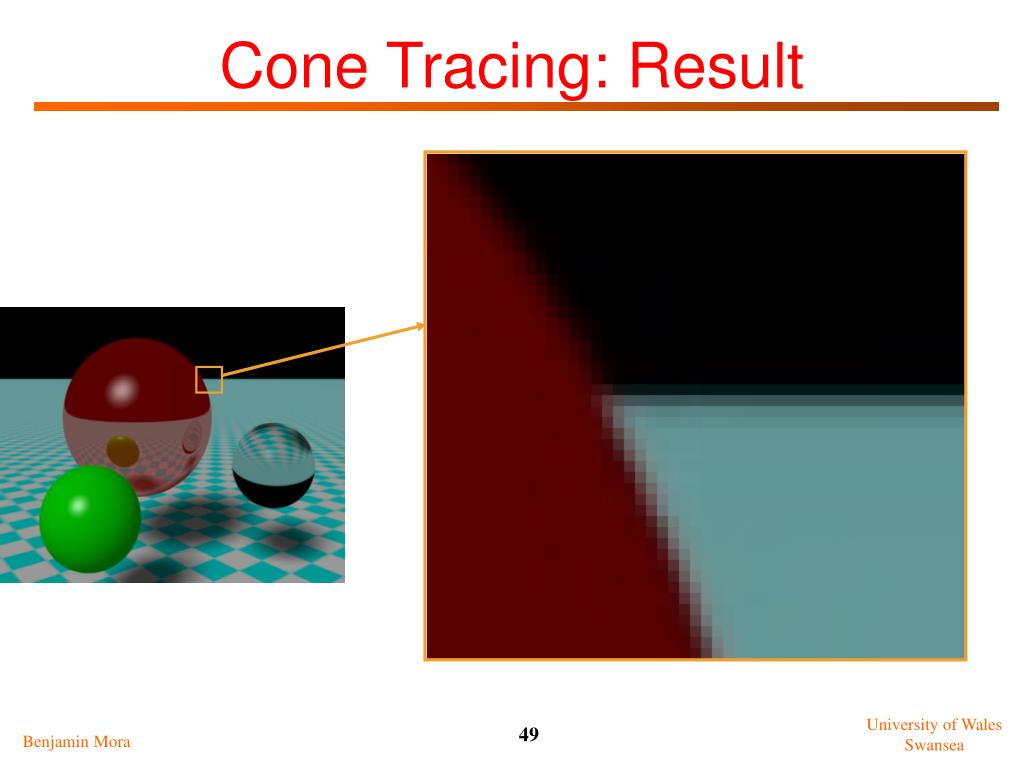 Cone Tracing: Result

Benjamin Mora

49

University of Wales
Swansea